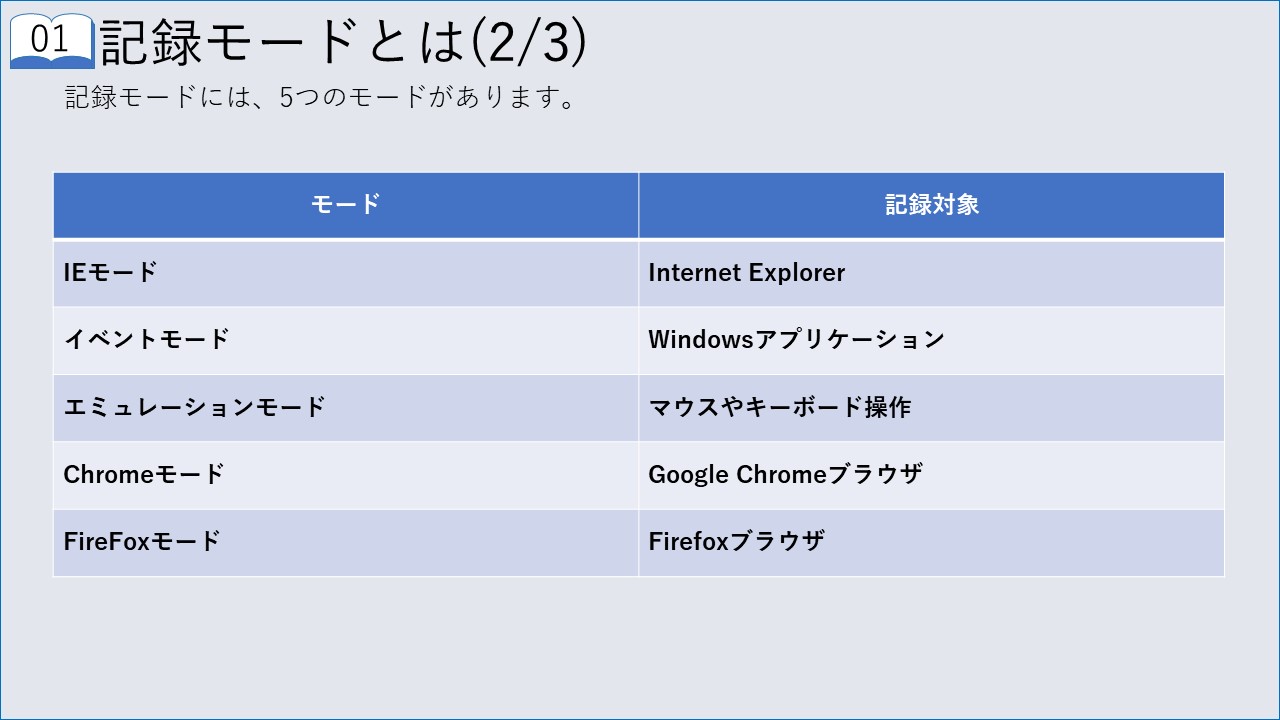 01 記録モードとは(2/3)

記録モードには、5つのモードがあります。

| モード | 記録対象 |
|---|---|
| IEモード | Internet Explorer |
| イベントモード | Windowsアプリケーション |
| エミュレーションモード | マウスやキーボード操作 |
| Chromeモード | Google Chromeブラウザ |
| FireFoxモード | Firefoxブラウザ |